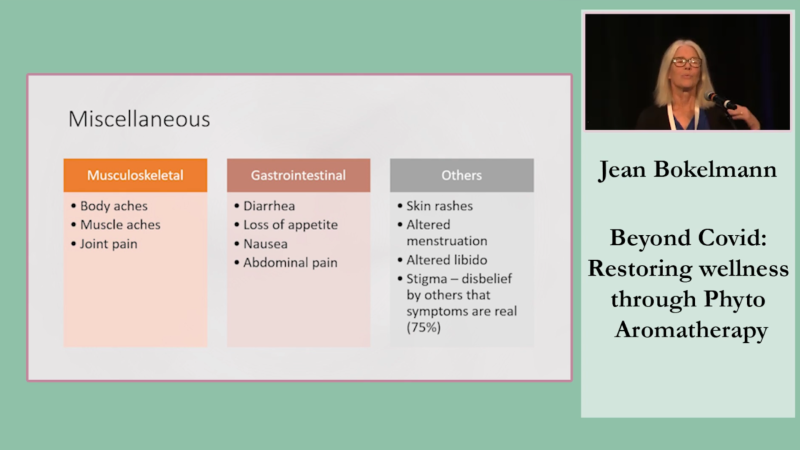 Miscellaneous

Musculoskeletal
• Body aches
• Muscle aches
• Joint pain

Gastrointestinal
• Diarrhea
• Loss of appetite
• Nausea
• Abdominal pain

Others
• Skin rashes
• Altered menstruation
• Altered libido
• Stigma – disbelief by others that symptoms are real (75%)

Jean Bokelmann

Beyond Covid: Restoring wellness through Phyto Aromatherapy